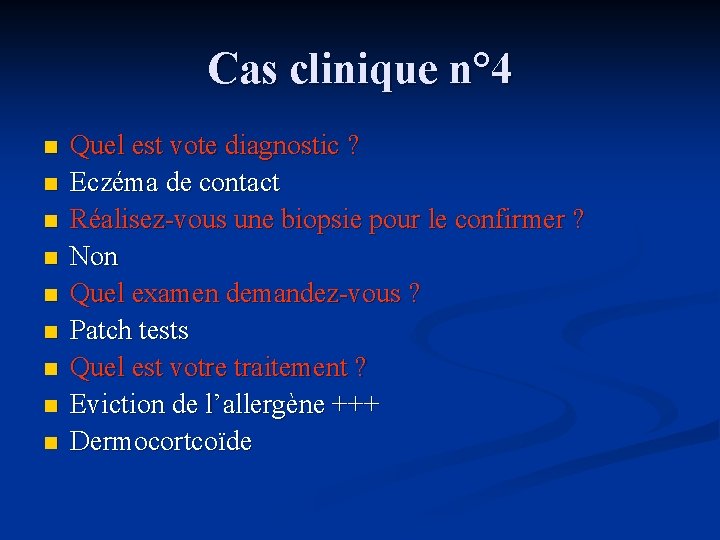 Cas clinique n°4

- Quel est vote diagnostic ?
- Eczéma de contact
- Réalisez-vous une biopsie pour le confirmer ?
- Non
- Quel examen demandez-vous ?
- Patch tests
- Quel est votre traitement ?
- Eviction de l'allergène +++
- Dermocortcoïde